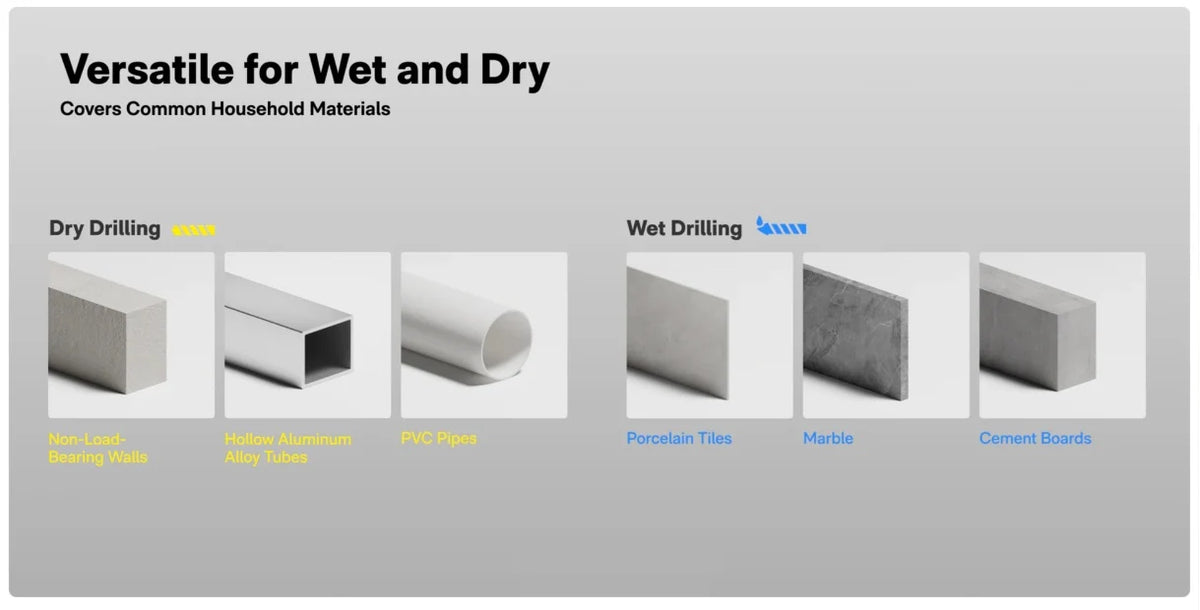 Versatile for Wet and Dry
Covers Common Household Materials

Dry Drilling

Non-Load-Bearing Walls

Hollow Aluminum Alloy Tubes

PVC Pipes

Wet Drilling

Porcelain Tiles

Marble

Cement Boards